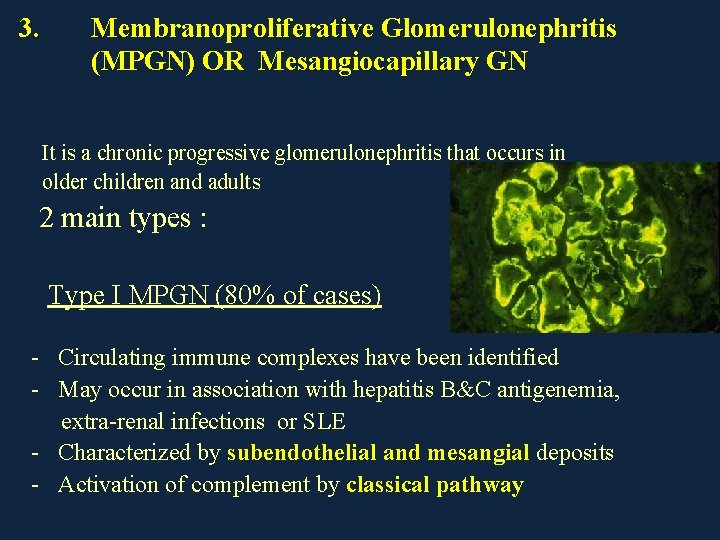 3. Membranoproliferative Glomerulonephritis (MPGN) OR Mesangiocapillary GN

It is a chronic progressive glomerulonephritis that occurs in older children and adults

2 main types :

Type I MPGN (80% of cases)

- Circulating immune complexes have been identified
- May occur in association with hepatitis B&C antigenemia, extra-renal infections or SLE
- Characterized by subendothelial and mesangial deposits
- Activation of complement by classical pathway